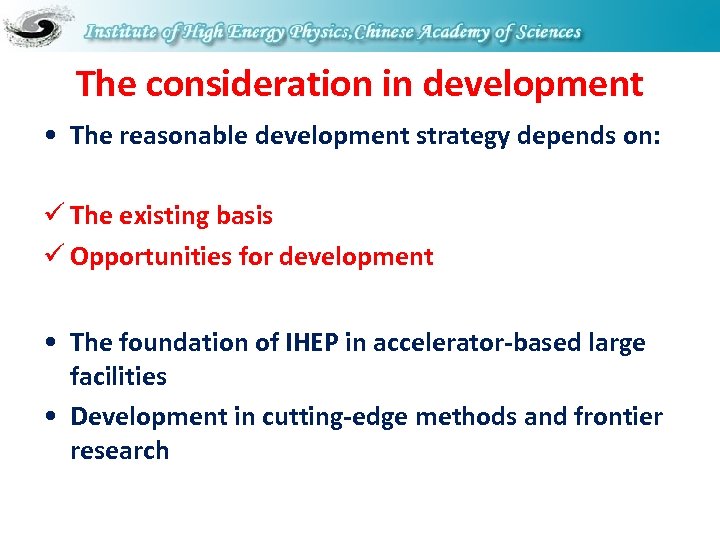 Institute of High Energy Physics,Chinese Academy of Sciences

The consideration in development

• The reasonable development strategy depends on:

✓ The existing basis
✓ Opportunities for development

• The foundation of IHEP in accelerator-based large facilities
• Development in cutting-edge methods and frontier research